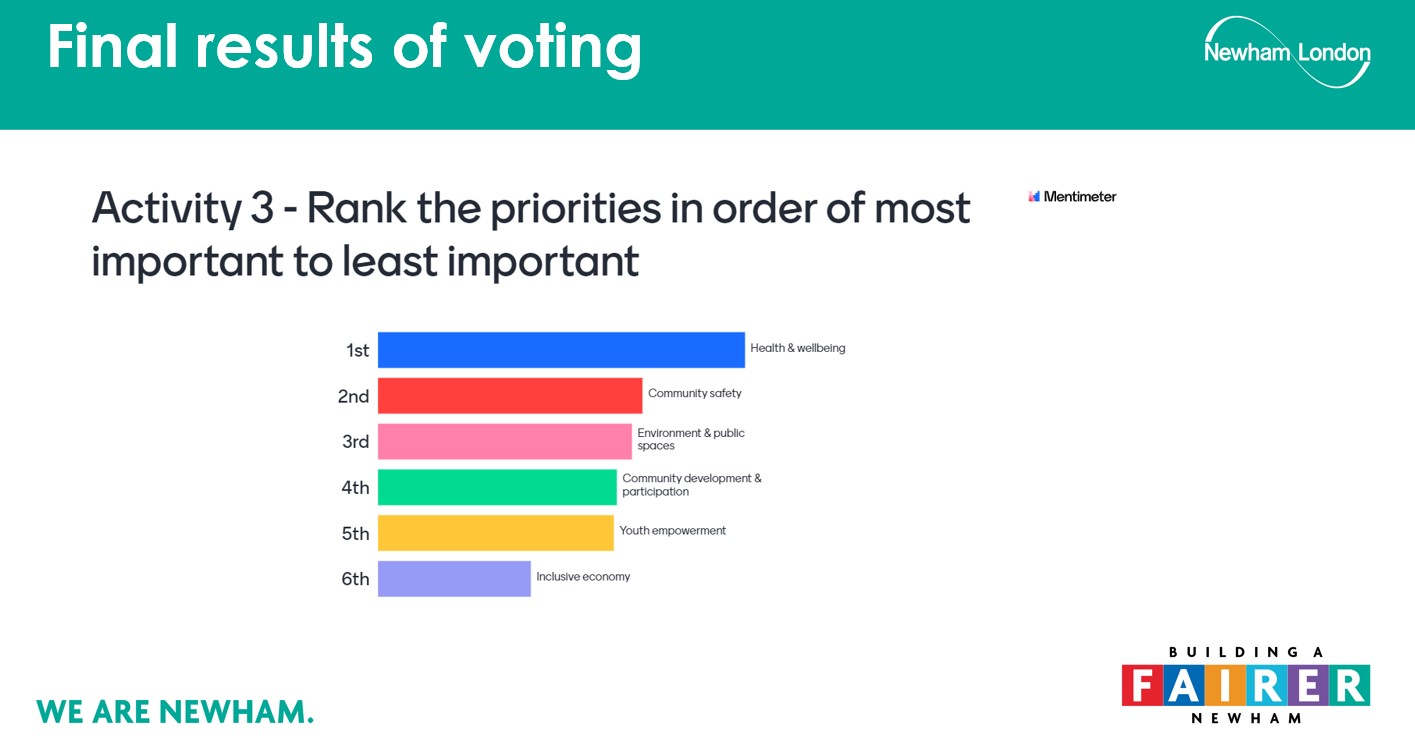 Final results of voting

Newham London

Activity 3 - Rank the priorities in order of most important to least important

Mentimeter

1st Health & wellbeing
2nd Community safety
3rd Environment & public spaces
4th Community development & participation
5th Youth empowerment
6th Inclusive economy

WE ARE NEWHAM.

BUILDING A FAIRER NEWHAM